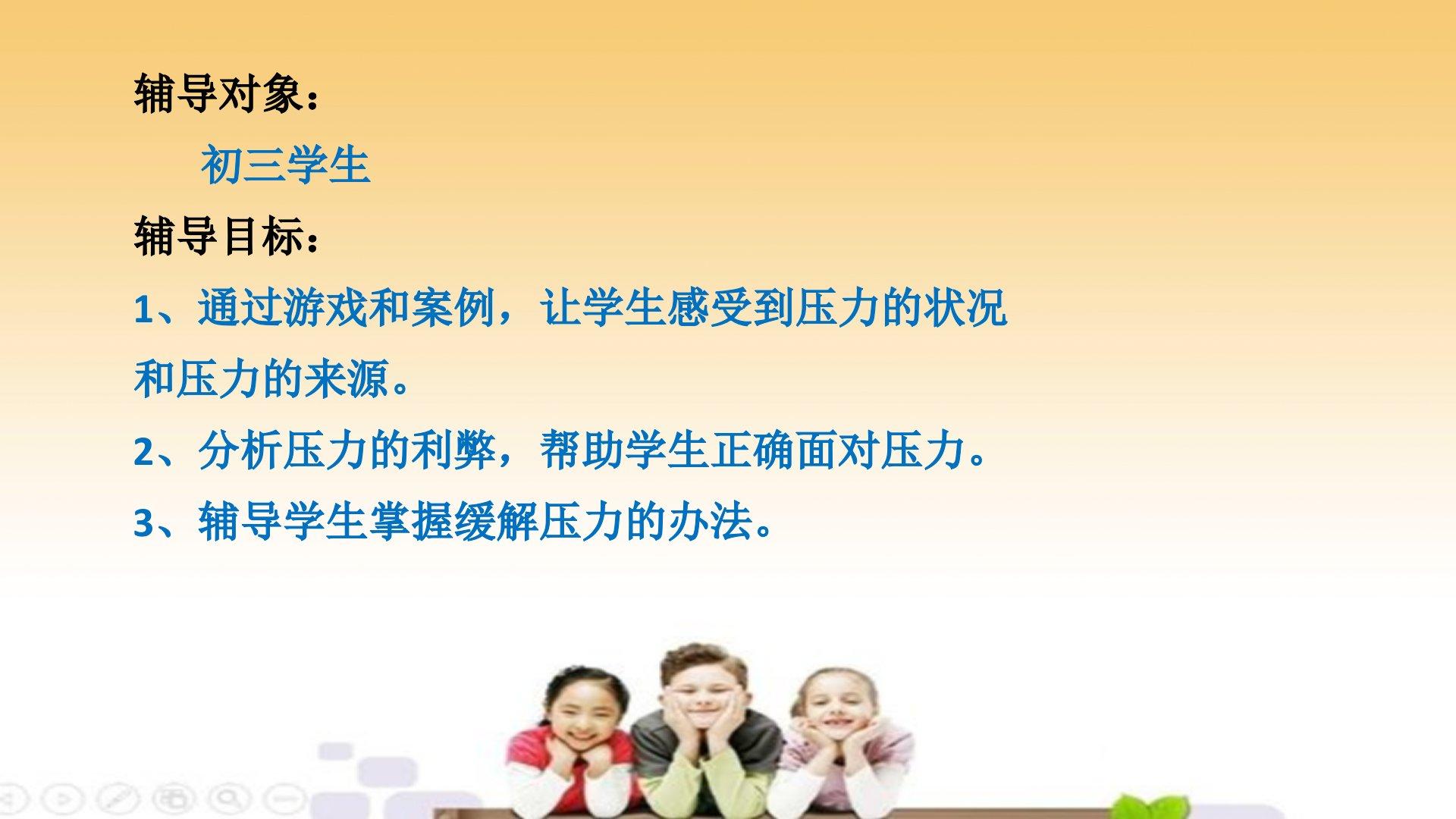 辅导对象：

初三学生

辅导目标：

1、通过游戏和案例，让学生感受到压力的状况和压力的来源。

2、分析压力的利弊，帮助学生正确面对压力。

3、辅导学生掌握缓解压力的办法。